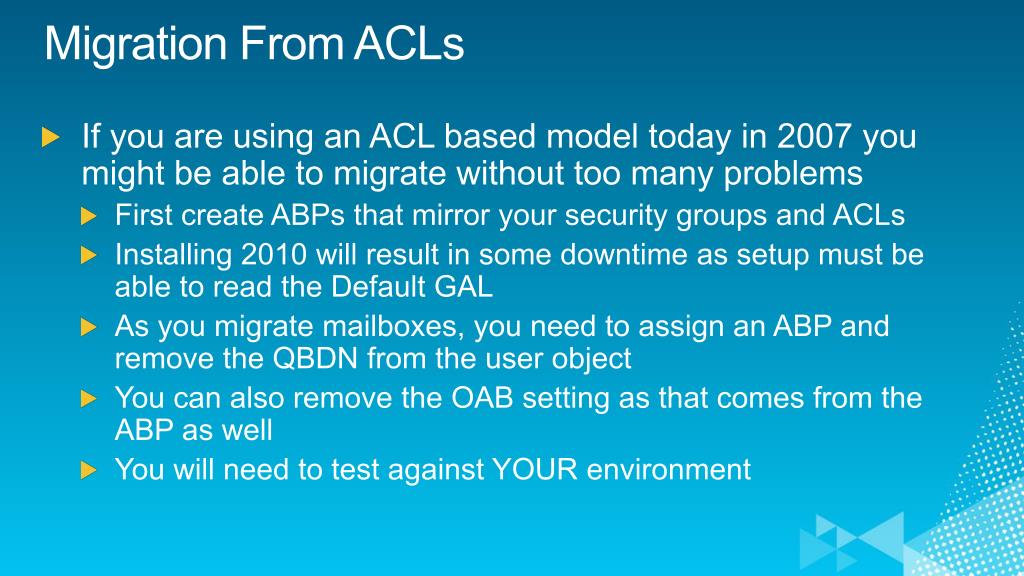 Migration From ACLs

If you are using an ACL based model today in 2007 you might be able to migrate without too many problems

First create ABPs that mirror your security groups and ACLs

Installing 2010 will result in some downtime as setup must be able to read the Default GAL

As you migrate mailboxes, you need to assign an ABP and remove the QBDN from the user object

You can also remove the OAB setting as that comes from the ABP as well

You will need to test against YOUR environment